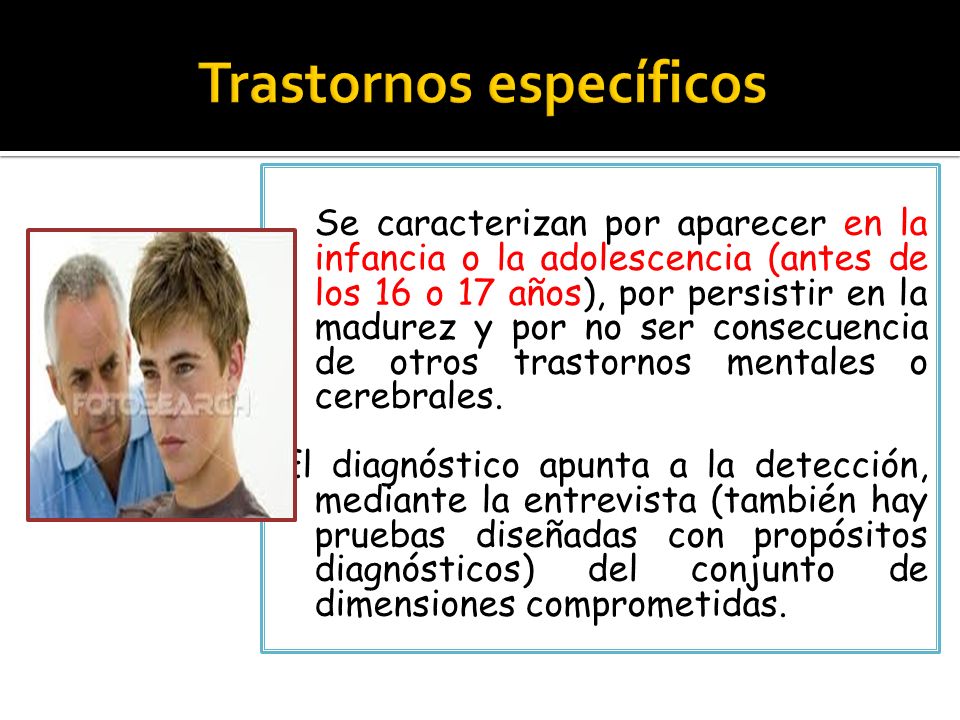 Trastornos específicos

FOTOSEARCH

Se caracterizan por aparecer en la infancia o la adolescencia (antes de los 16 o 17 años), por persistir en la madurez y por no ser consecuencia de otros trastornos mentales o cerebrales.

El diagnóstico apunta a la detección, mediante la entrevista (también hay pruebas diseñadas con propósitos diagnósticos) del conjunto de dimensiones comprometidas.